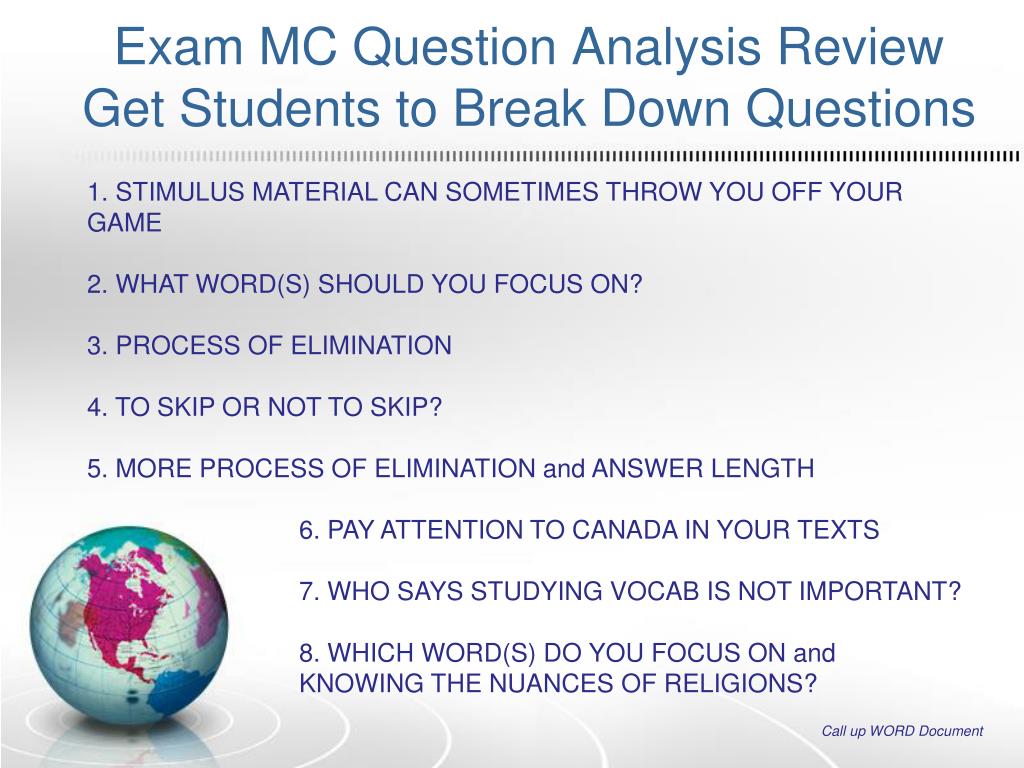 Exam MC Question Analysis Review
Get Students to Break Down Questions

1. STIMULUS MATERIAL CAN SOMETIMES THROW YOU OFF YOUR GAME

2. WHAT WORD(S) SHOULD YOU FOCUS ON?

3. PROCESS OF ELIMINATION

4. TO SKIP OR NOT TO SKIP?

5. MORE PROCESS OF ELIMINATION and ANSWER LENGTH

6. PAY ATTENTION TO CANADA IN YOUR TEXTS

7. WHO SAYS STUDYING VOCAB IS NOT IMPORTANT?

8. WHICH WORD(S) DO YOU FOCUS ON and KNOWING THE NUANCES OF RELIGIONS?

Call up WORD Document